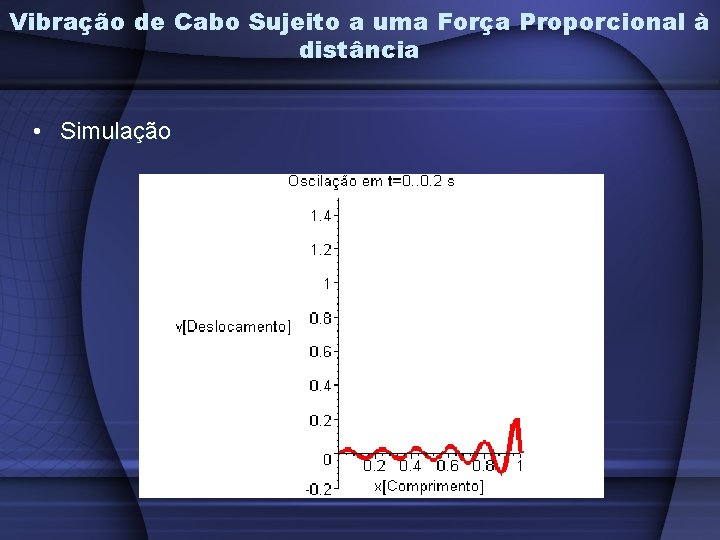 Vibração de Cabo Sujeito a uma Força Proporcional à distância

• Simulação

Oscilação em t=0..0.2 s

1.4
1.2
1
0.8
0.6
0.4
0.2
0
-0.2

v[Deslocamento]

0.2 0.4 0.6 0.8 1

x[Comprimento]